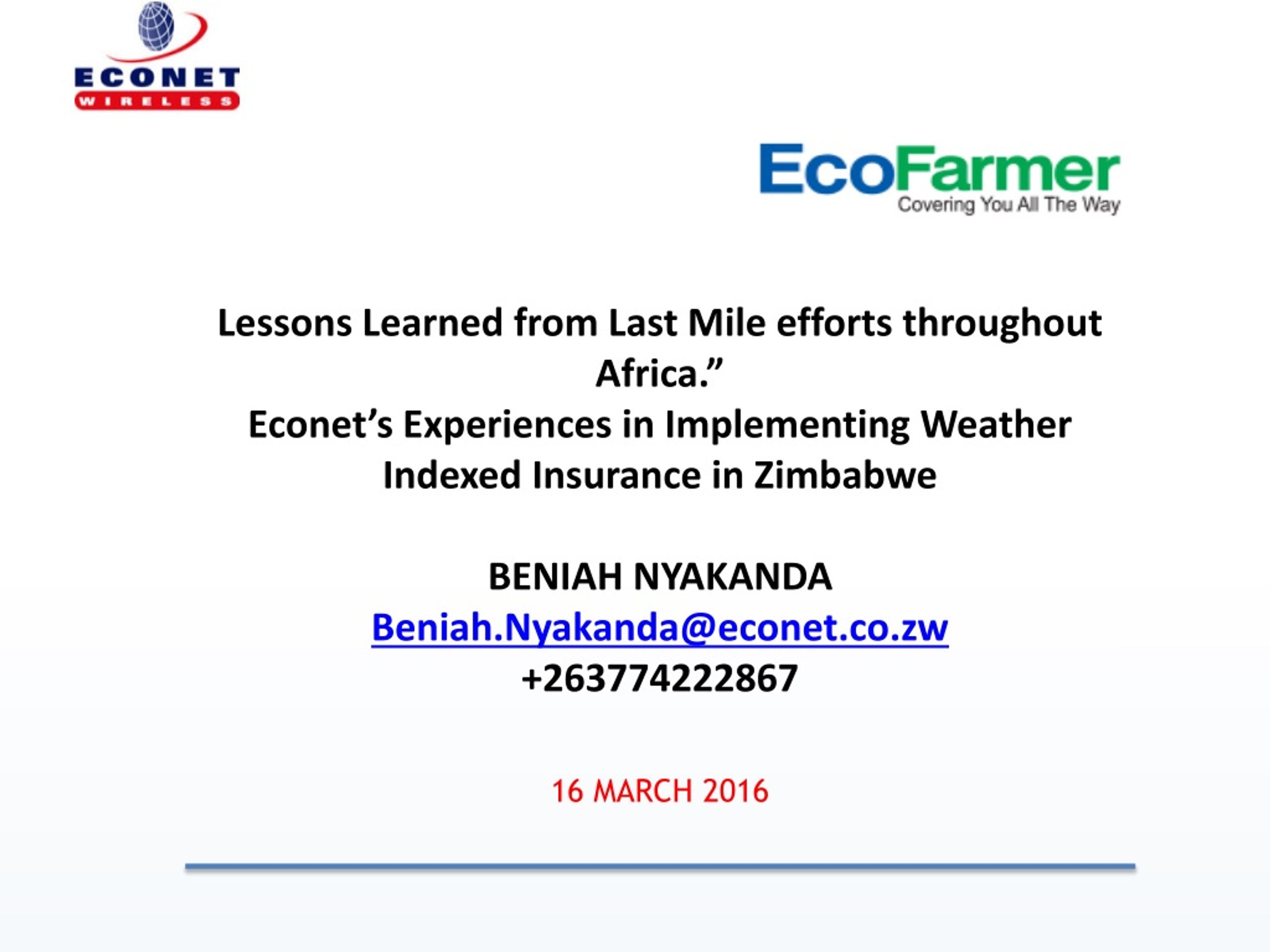 ECONET
WIRELESS

EcoFarmer
Covering You All The Way

Lessons Learned from Last Mile efforts throughout Africa."

Econet's Experiences in Implementing Weather Indexed Insurance in Zimbabwe

BENIAH NYAKANDA
Beniah.Nyakanda@econet.co.zw
+263774222867

16 MARCH 2016